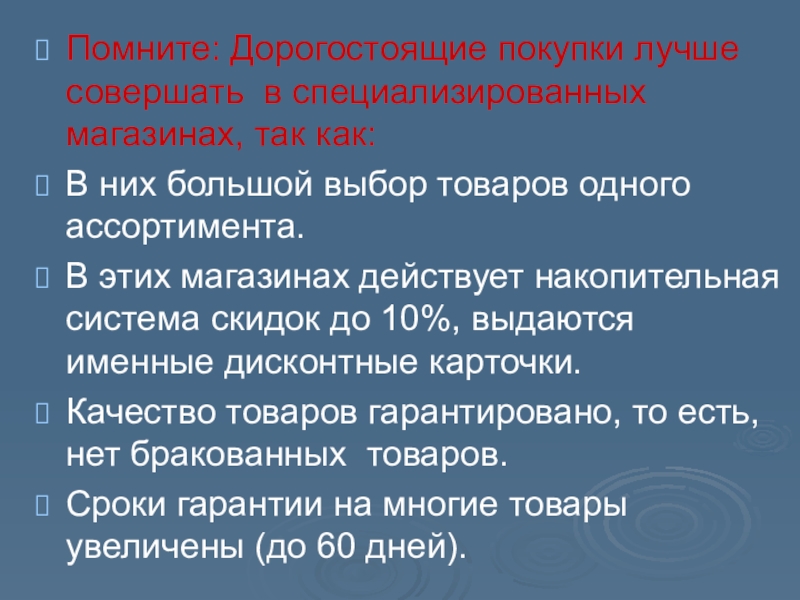 Помните: Дорогостоящие покупки лучше совершать в специализированных магазинах, так как:

В них большой выбор товаров одного ассортимента.

В этих магазинах действует накопительная система скидок до 10%, выдаются именные дисконтные карточки.

Качество товаров гарантировано, то есть, нет бракованных товаров.

Сроки гарантии на многие товары увеличены (до 60 дней).